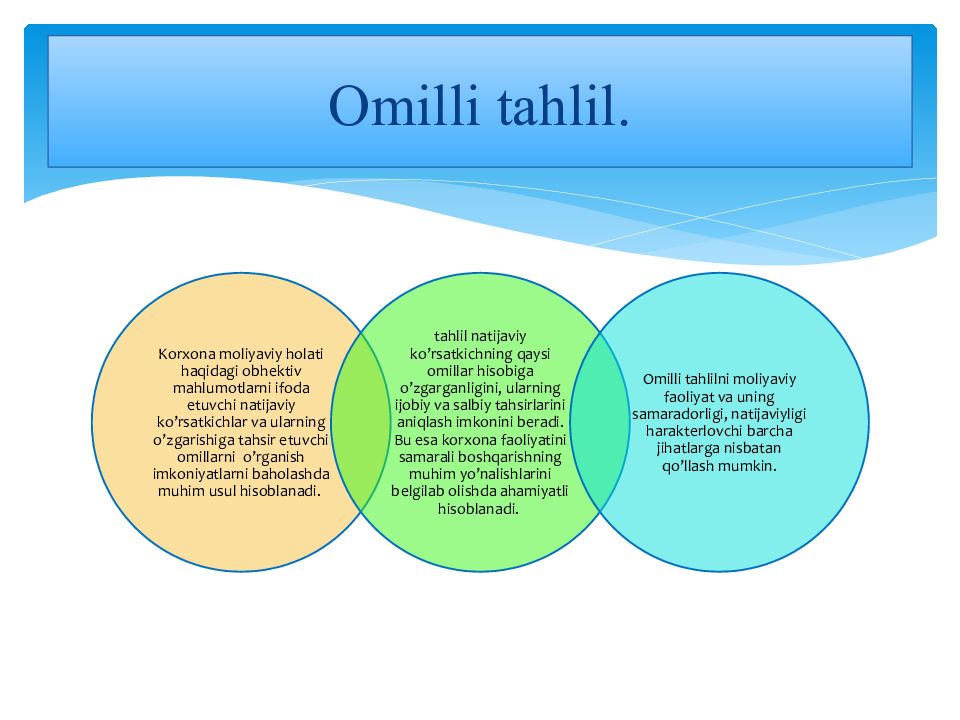 Omilli tahlil.

Korxona moliyaviy holati haqidagi obhektiv mahlumotlarni ifoda etuvchi natijaviy ko'rsatkichlar va ularning o'zgarishiga tahsir etuvchi omillarni o'rganish imkoniyatlarni baholashda muhim usul hisoblanadi.

tahlil natijaviy ko'rsatkichning qaysi omillar hisobiga o'zgarganligini, ularning ijobiy va salbiy tahsirlarini aniqlash imkonini beradi. Bu esa korxona faoliyatini samarali boshqarishning muhim yo'nalishlarini belgilab olishda ahamiyatli hisoblanadi.

Omilli tahlilni moliyaviy faoliyat va uning samaradorligi, natijaviyligi harakterlovchi barcha jihatlarga nisbatan qo'llash mumkin.